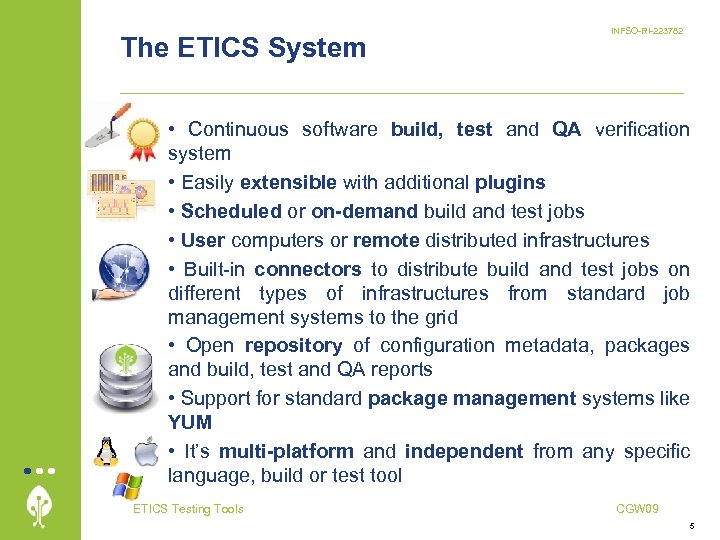 INFSO-RI-223782

The ETICS System

• Continuous software build, test and QA verification system

• Easily extensible with additional plugins

• Scheduled or on-demand build and test jobs

• User computers or remote distributed infrastructures

• Built-in connectors to distribute build and test jobs on different types of infrastructures from standard job management systems to the grid

• Open repository of configuration metadata, packages and build, test and QA reports

• Support for standard package management systems like YUM

• It's multi-platform and independent from any specific language, build or test tool

ETICS Testing Tools

CGW09

5